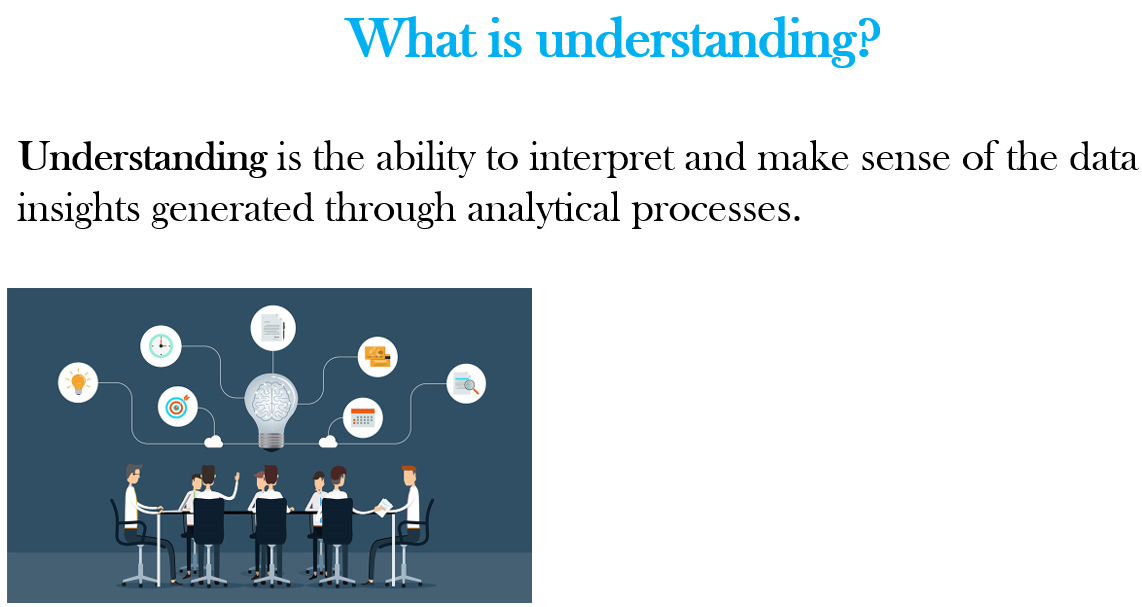 What is understanding?

Understanding is the ability to interpret and make sense of the data insights generated through analytical processes.